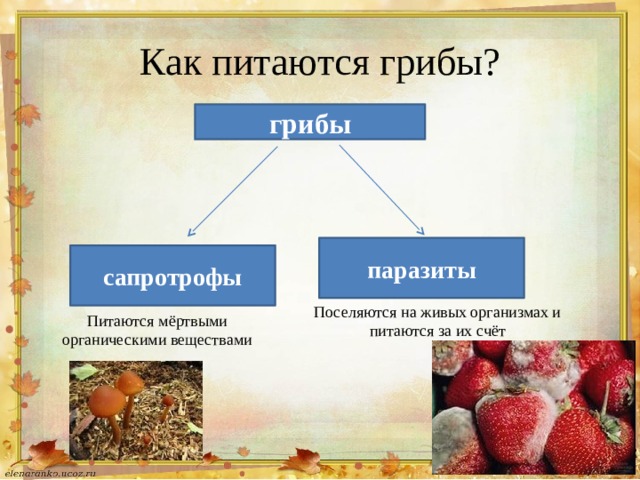 Как питаются грибы?

грибы

сапротрофы

паразиты

Питаются мёртвыми органическими веществами

Поселяются на живых организмах и питаются за их счёт

elenaranko.ucoz.ru